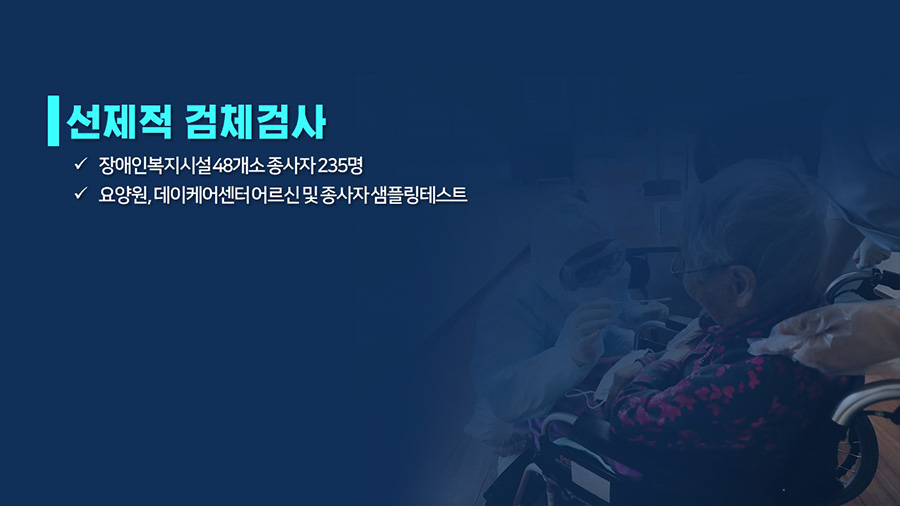 선제적 검체검사

✓ 장애인복지시설 48개소 종사자 235명
✓ 요양원, 데이케어센터 어르신 및 종사자 샘플링테스트